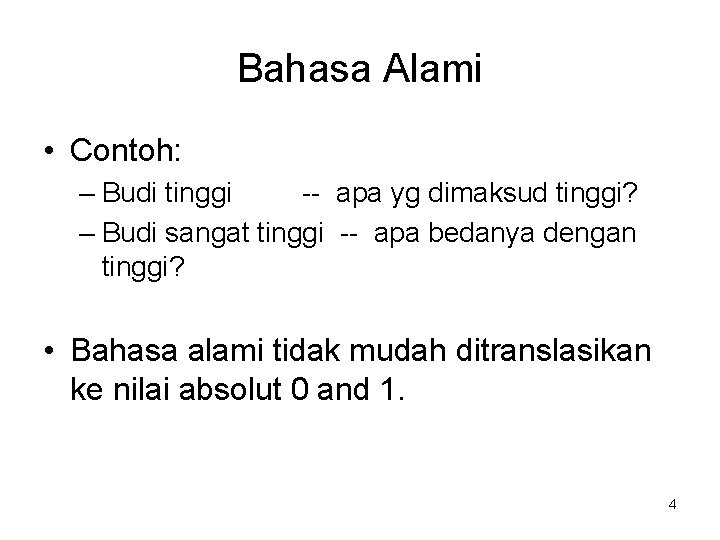 Bahasa Alami

• Contoh:
– Budi tinggi -- apa yg dimaksud tinggi?
– Budi sangat tinggi -- apa bedanya dengan tinggi?

• Bahasa alami tidak mudah ditranslasikan ke nilai absolut 0 and 1.

4